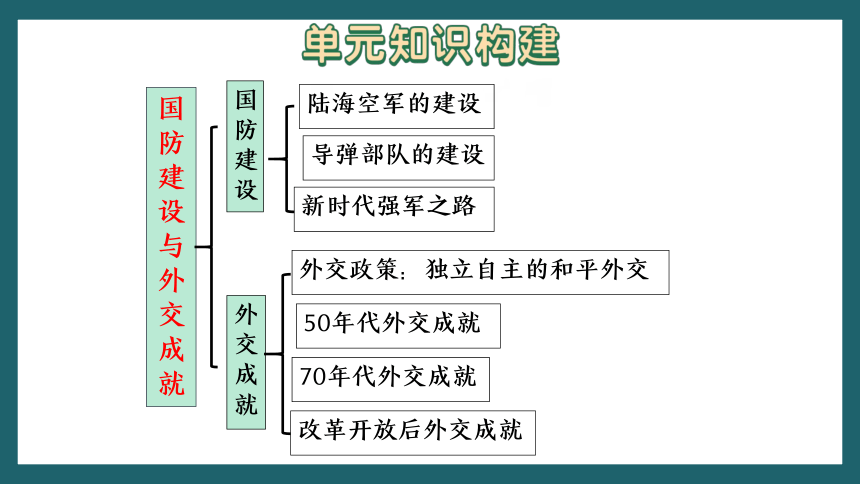 单元知识构建

国防建设与外交成就

国防建设
陆海空军的建设
导弹部队的建设
新时代强军之路

外交成就
外交政策：独立自主的和平外交
50年代外交成就
70年代外交成就
改革开放后外交成就